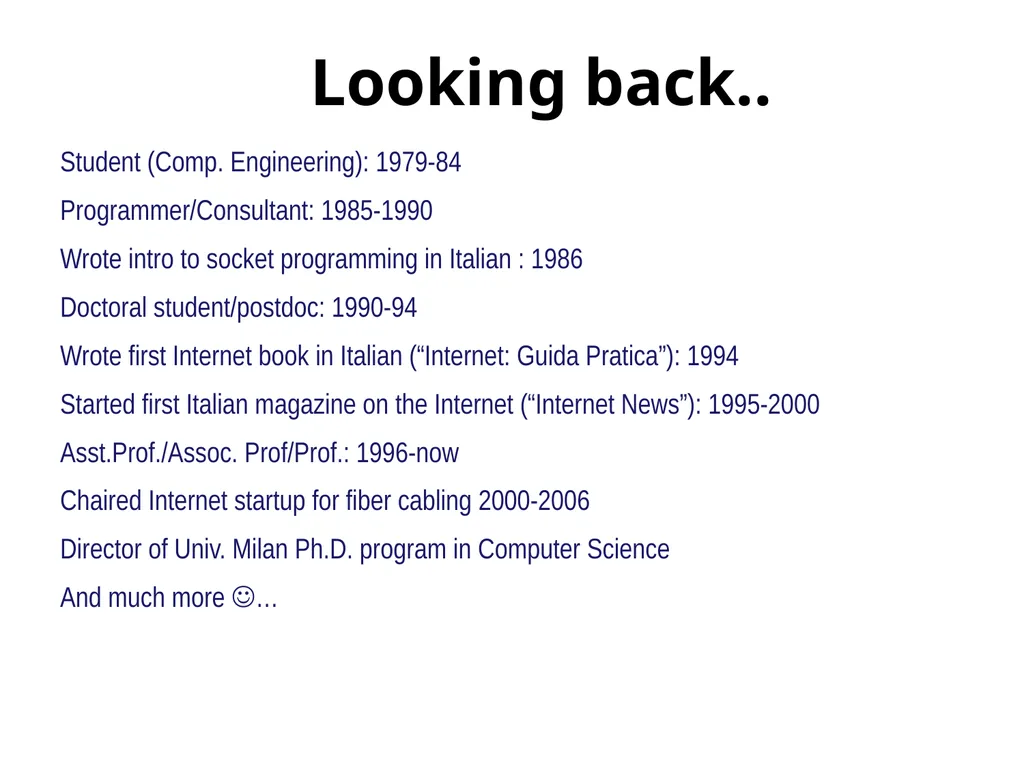 Looking back..

Student (Comp. Engineering): 1979-84

Programmer/Consultant: 1985-1990

Wrote intro to socket programming in Italian : 1986

Doctoral student/postdoc: 1990-94

Wrote first Internet book in Italian (“Internet: Guida Pratica”): 1994

Started first Italian magazine on the Internet (“Internet News”): 1995-2000

Asst.Prof./Assoc. Prof/Prof.: 1996-now

Chaired Internet startup for fiber cabling 2000-2006

Director of Univ. Milan Ph.D. program in Computer Science

And much more ☺…